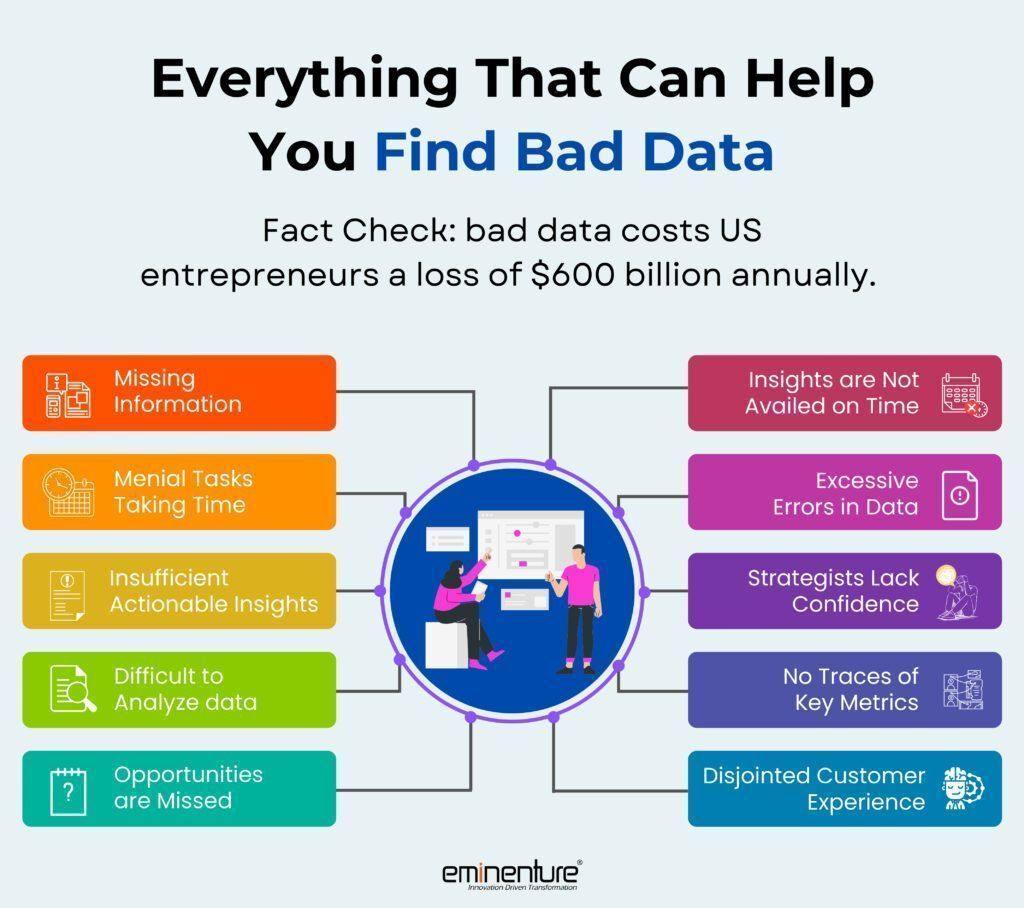 Everything That Can Help You Find Bad Data

Fact Check: bad data costs US entrepreneurs a loss of $600 billion annually.

Missing Information

Menial Tasks Taking Time

Insufficient Actionable Insights

Difficult to Analyze data

Opportunities are Missed

Insights are Not Availed on Time

Excessive Errors in Data

Strategists Lack Confidence

No Traces of Key Metrics

Disjointed Customer Experience

eminenture®
Innovation Driven Transformation